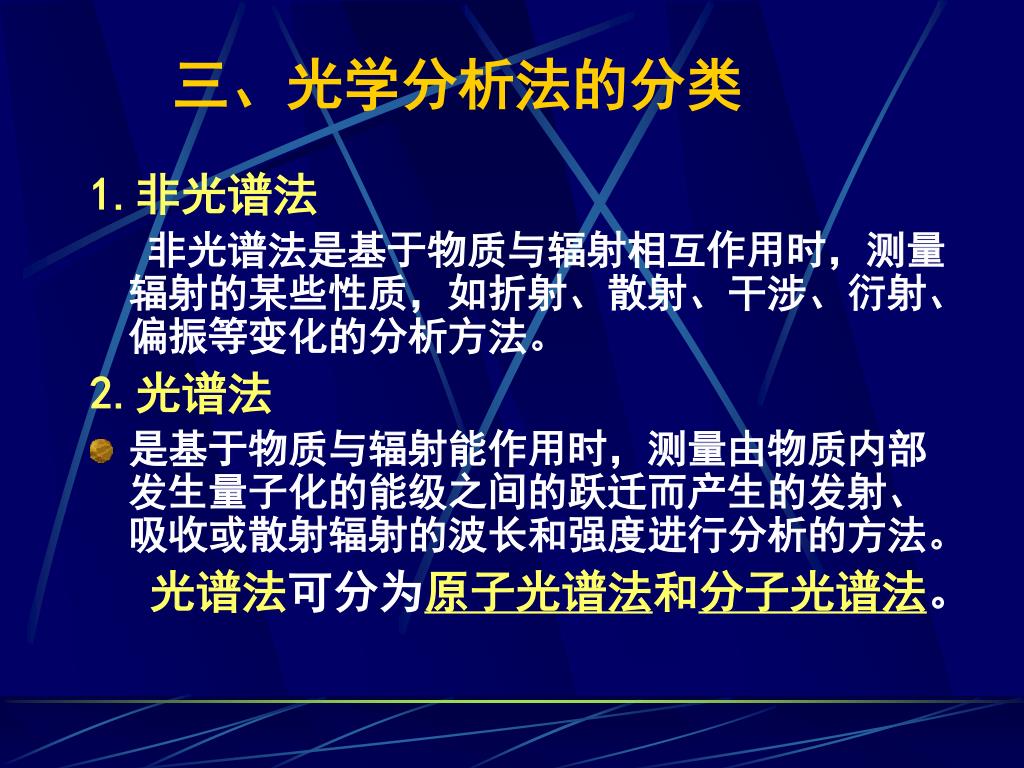 三、光学分析法的分类

1. 非光谱法

非光谱法是基于物质与辐射相互作用时，测量辐射的某些性质，如折射、散射、干涉、衍射、偏振等变化的分析方法。

2. 光谱法

是基于物质与辐射能作用时，测量由物质内部发生量子化的能级之间的跃迁而产生的发射、吸收或散射辐射的波长和强度进行分析的方法。

光谱法可分为原子光谱法和分子光谱法。